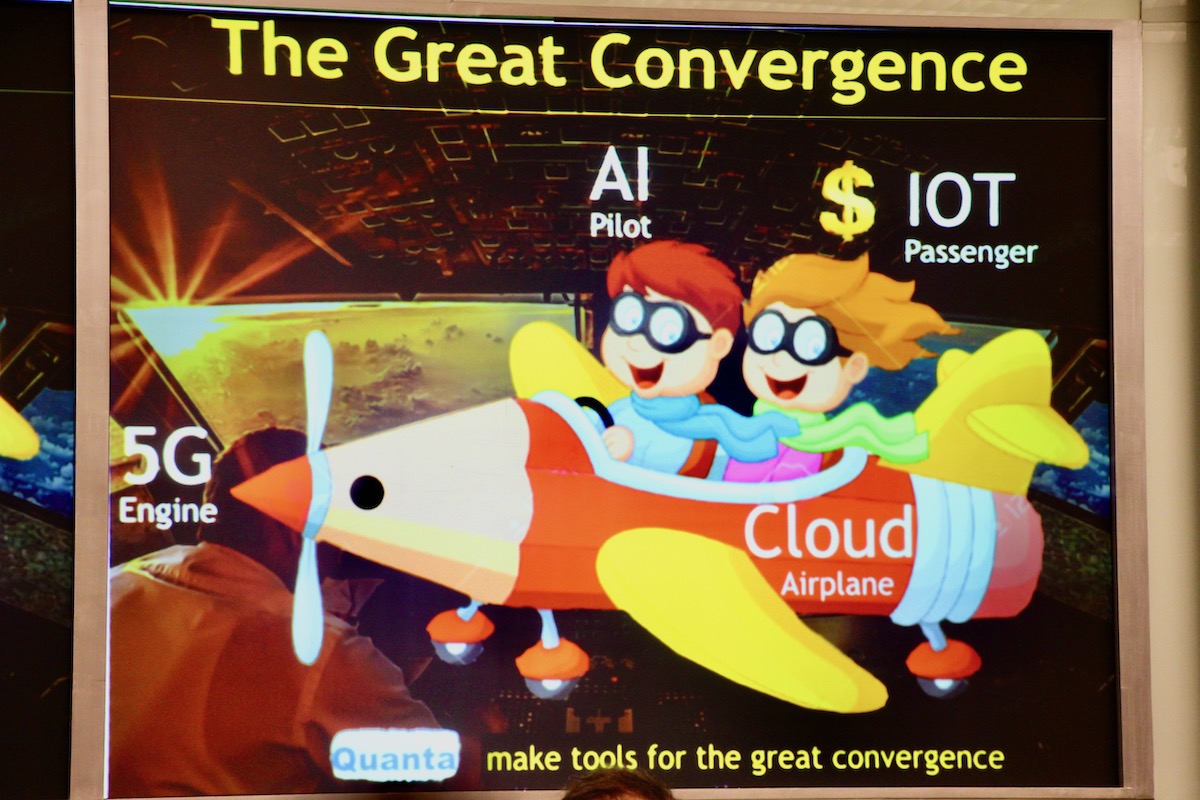 The Great Convergence

AI
Pilot

$ IOT
Passenger

5G
Engine

Cloud
Airplane

Quanta make tools for the great convergence